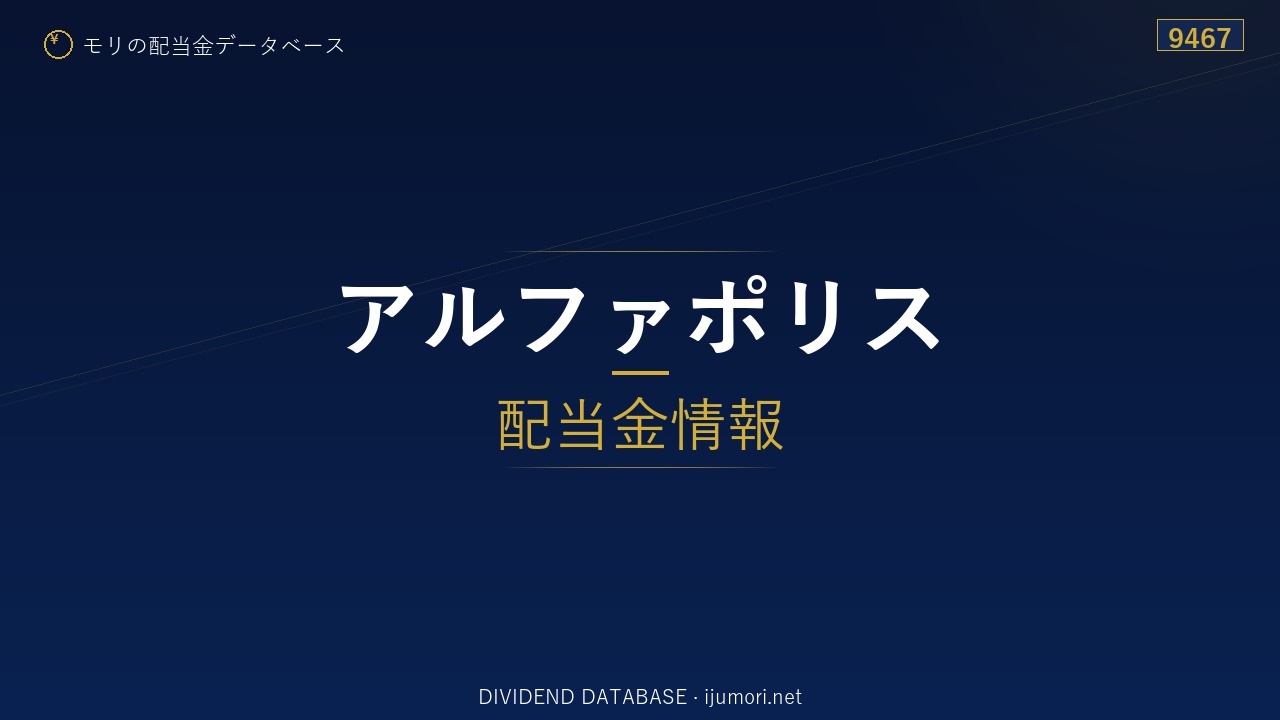 ¥ モリの配当金データベース

9467

アルファポリス

配当金情報

DIVIDEND DATABASE · ijumori.net